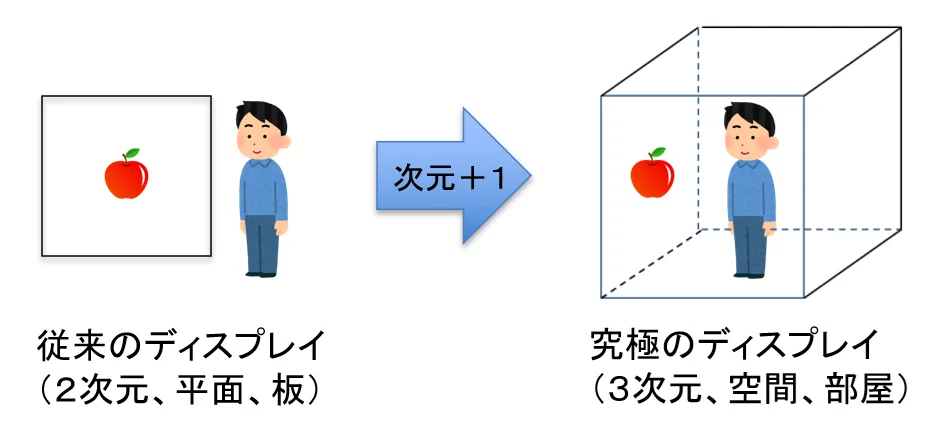 次元＋1

従来のディスプレイ
（2次元、平面、板）

究極のディスプレイ
（3次元、空間、部屋）